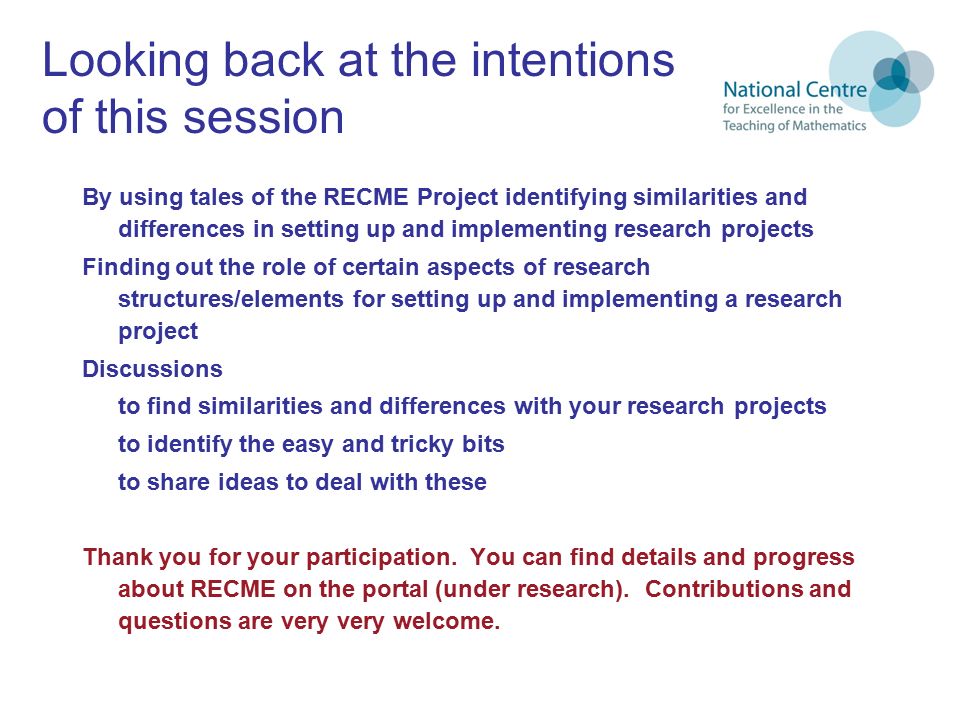 Looking back at the intentions of this session

National Centre
for Excellence in the
Teaching of Mathematics

By using tales of the RECME Project identifying similarities and differences in setting up and implementing research projects

Finding out the role of certain aspects of research structures/elements for setting up and implementing a research project

Discussions

to find similarities and differences with your research projects

to identify the easy and tricky bits

to share ideas to deal with these

Thank you for your participation. You can find details and progress about RECME on the portal (under research). Contributions and questions are very very welcome.